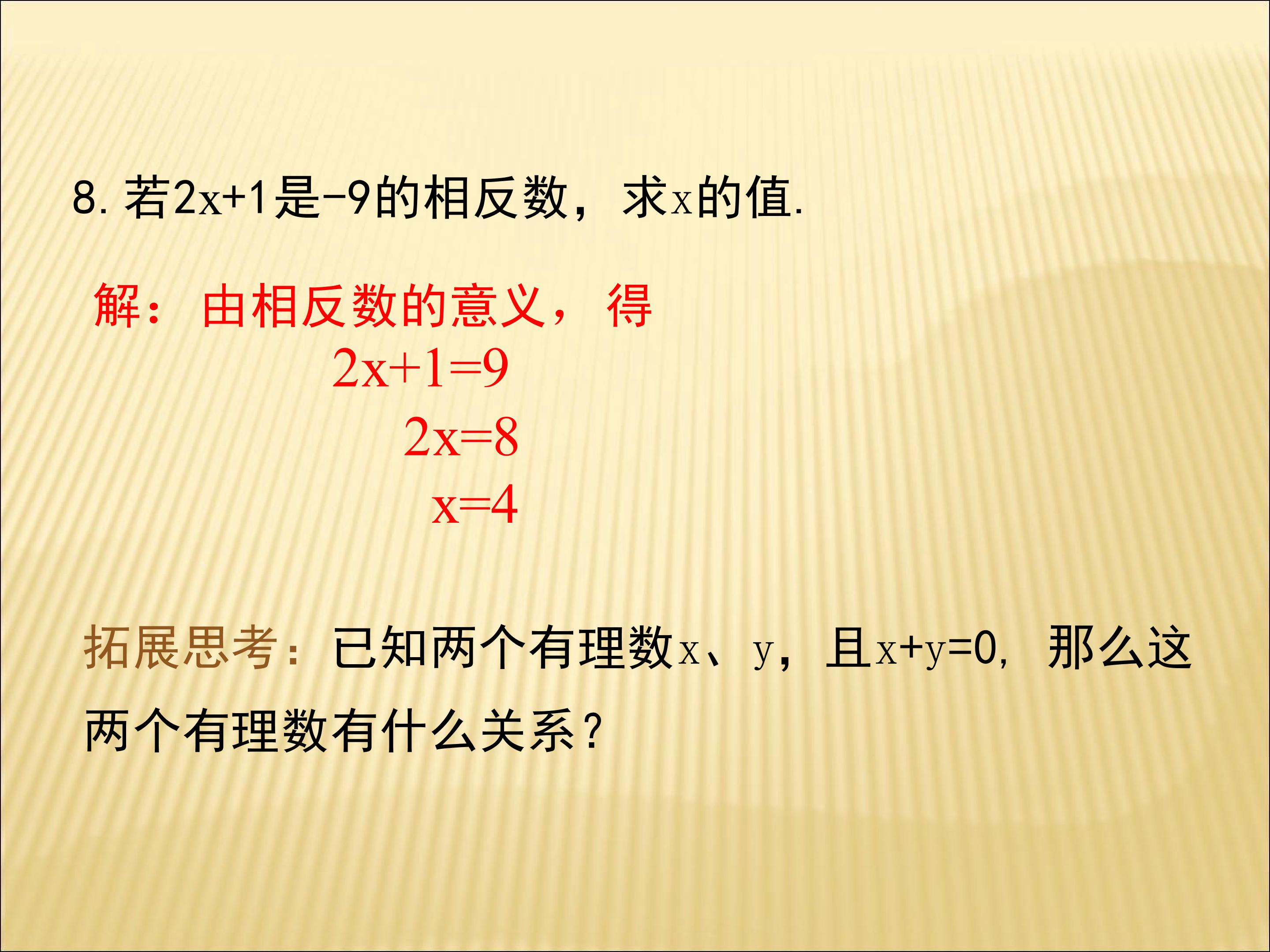 8. 若$2x+1$是$-9$的相反数，求$x$的值.

解：由相反数的意义，得

$2x+1=9$

$2x=8$

$x=4$

拓展思考：已知两个有理数$x$、$y$，且$x+y=0$，那么这两个有理数有什么关系？